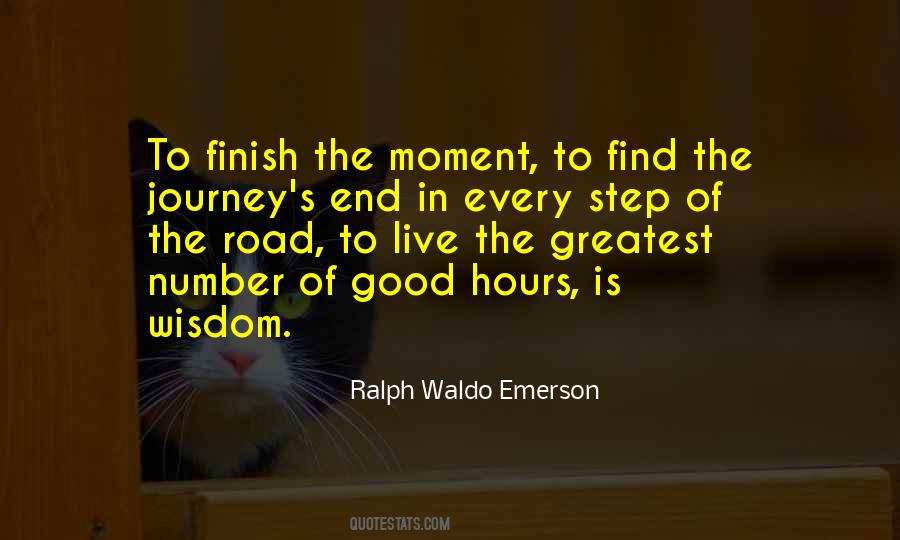 To finish the moment, to find the journey's end in every step of the road, to live the greatest number of good hours, is wisdom.

Ralph Waldo Emerson

QUOTESTATS.COM